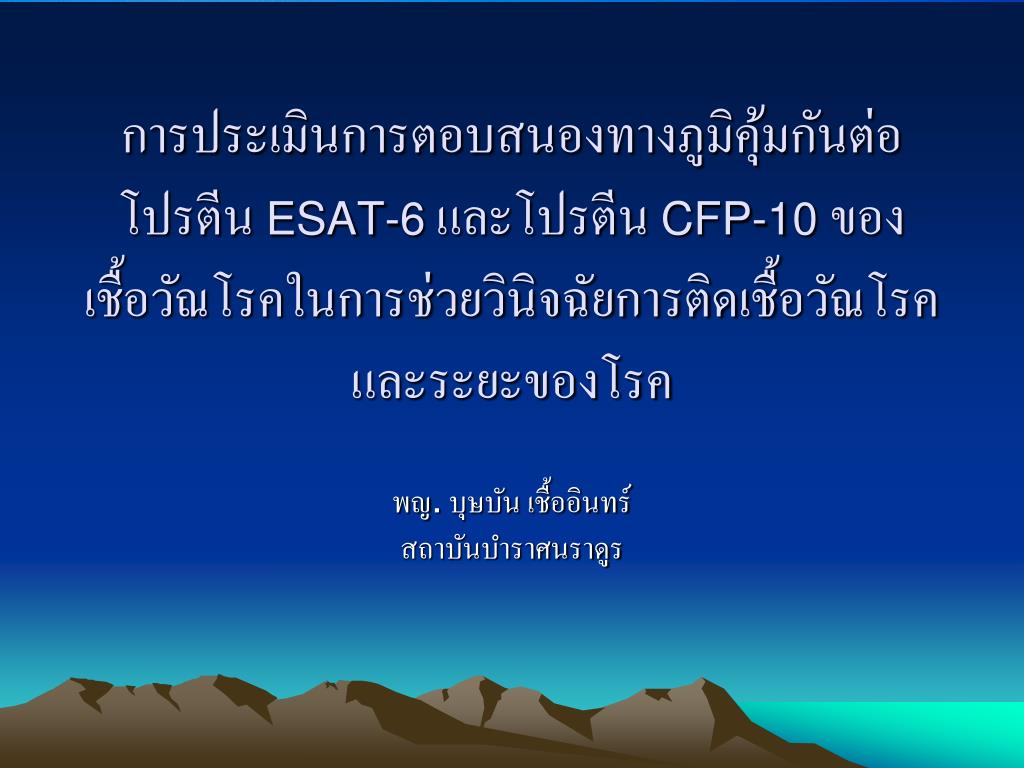 การประเมินการตอบสนองทางภูมิคุ้มกันต่อโปรตีน ESAT-6 และโปรตีน CFP-10 ของเชื้อวัณโรคในการช่วยวินิจฉัยการติดเชื้อวัณโรคและระยะของโรค

พญ. บุษบัน เชื้ออินทร์
สถาบันบำราศนราดูร